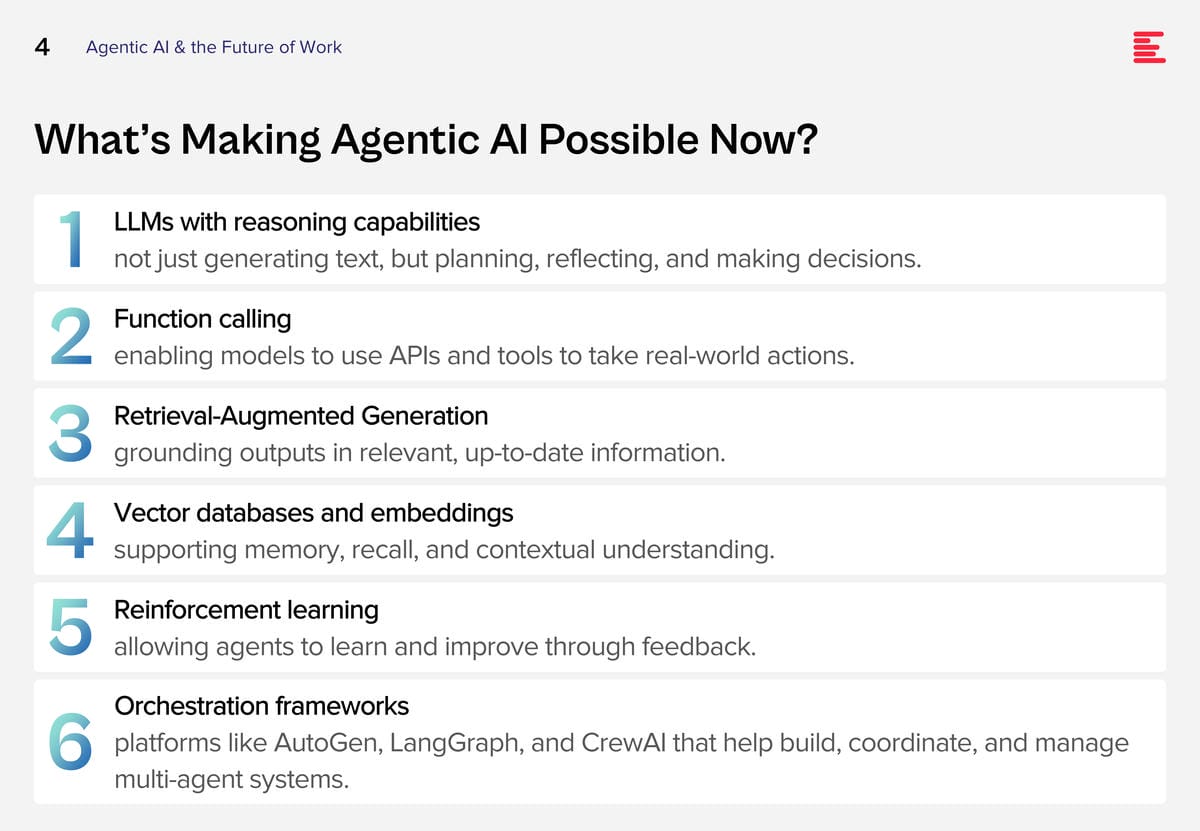 4 Agentic AI & the Future of Work

What's Making Agentic AI Possible Now?

1 LLMs with reasoning capabilities
not just generating text, but planning, reflecting, and making decisions.

2 Function calling
enabling models to use APIs and tools to take real-world actions.

3 Retrieval-Augmented Generation
grounding outputs in relevant, up-to-date information.

4 Vector databases and embeddings
supporting memory, recall, and contextual understanding.

5 Reinforcement learning
allowing agents to learn and improve through feedback.

6 Orchestration frameworks
platforms like AutoGen, LangGraph, and CrewAI that help build, coordinate, and manage multi-agent systems.